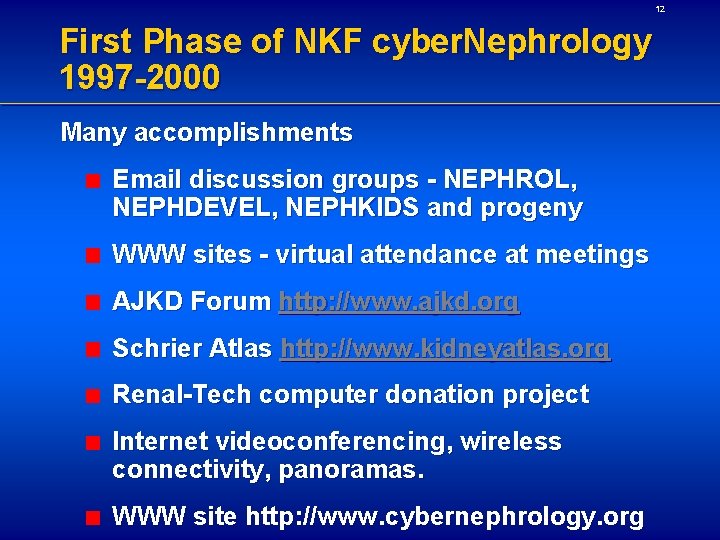 12

First Phase of NKF cyberNephrology 1997-2000

Many accomplishments

Email discussion groups - NEPHROL, NEPHDEVEL, NEPHKIDS and progeny

WWW sites - virtual attendance at meetings

AJKD Forum http://www.ajkd.org

Schrier Atlas http://www.kidneyatlas.org

Renal-Tech computer donation project

Internet videoconferencing, wireless connectivity, panoramas.

WWW site http://www.cybernephrology.org